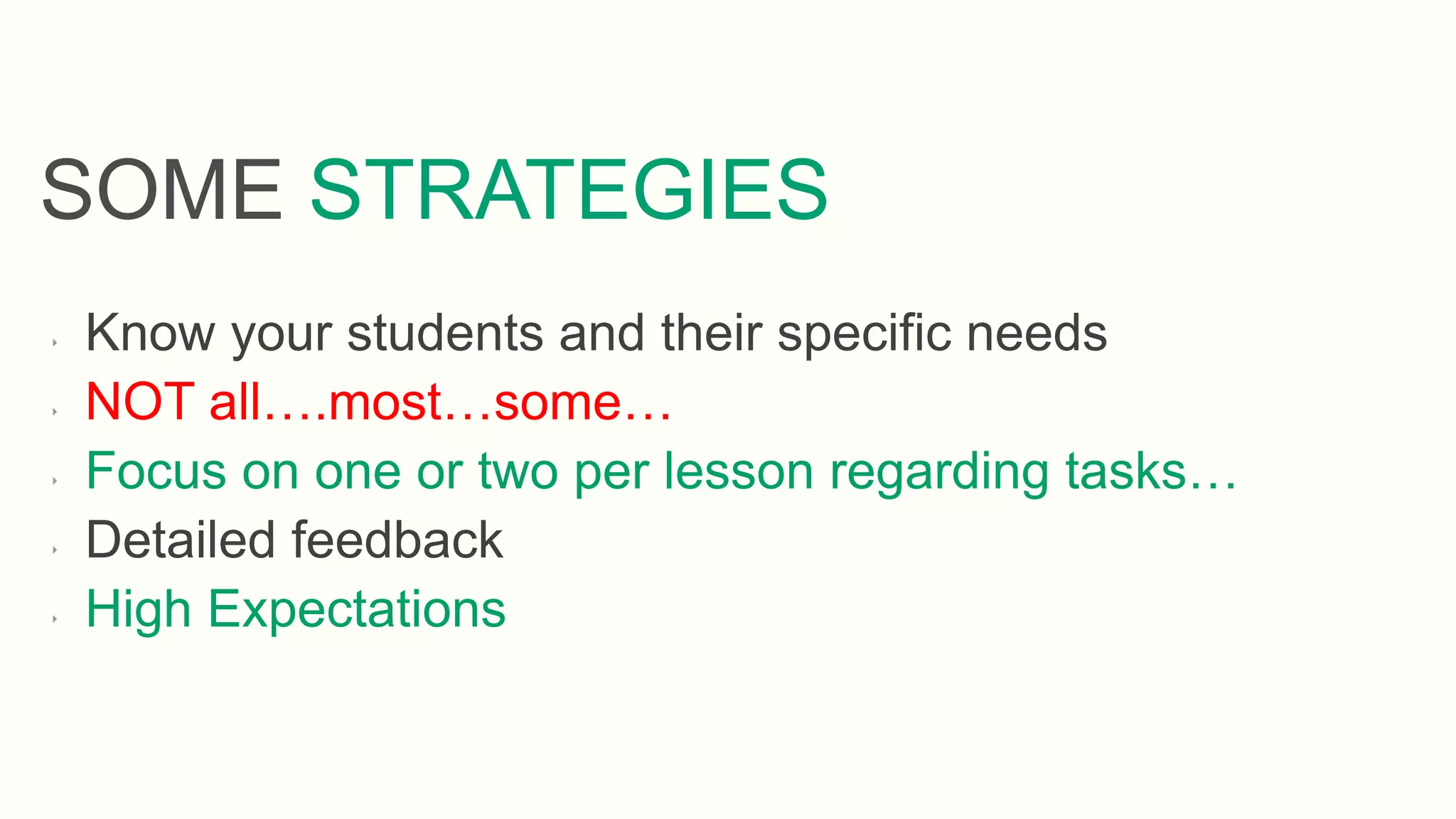 SOME STRATEGIES

Know your students and their specific needs

NOT all….most…some…

Focus on one or two per lesson regarding tasks…

Detailed feedback

High Expectations